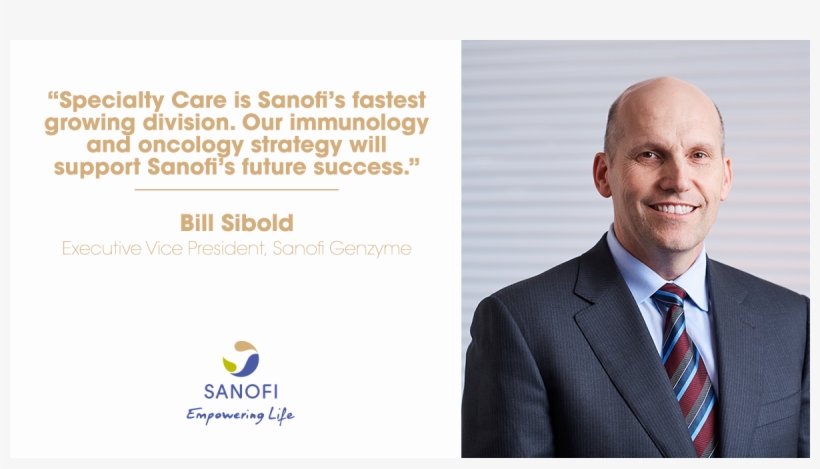 “Specialty Care is Sanofi’s fastest growing division. Our immunology and oncology strategy will support Sanofi’s future success.”

Bill Sibold

Executive Vice President, Sanofi Genzyme

SANOFI

Empowering Life